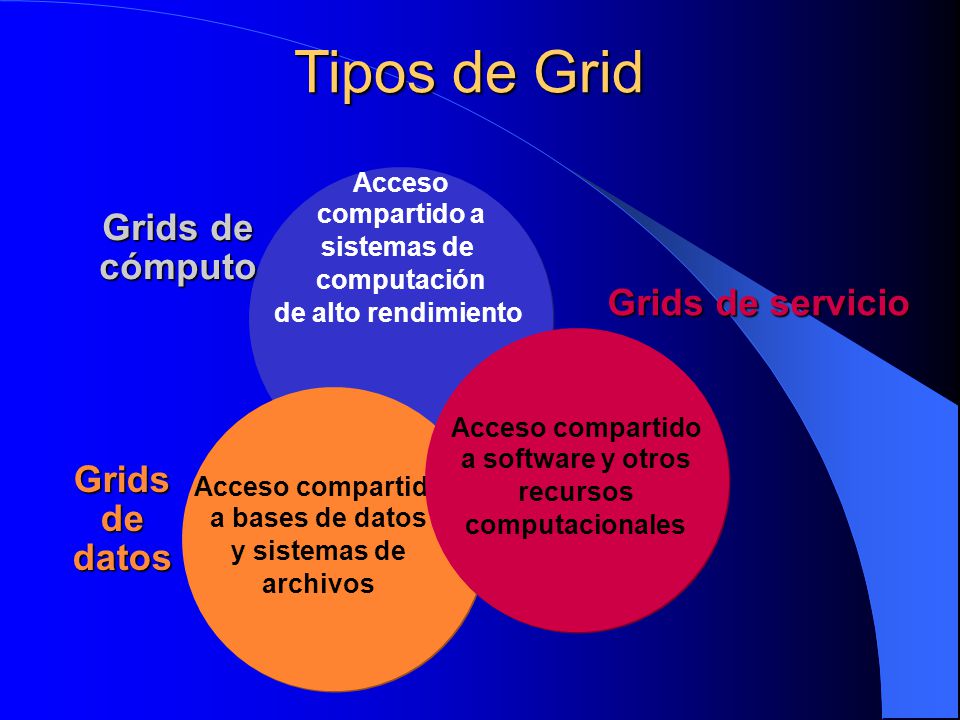 Tipos de Grid

Grids de cómputo

Acceso compartido a sistemas de computación de alto rendimiento

Grids de servicio

Acceso compartido a software y otros recursos computacionales

Grids de datos

Acceso compartid a bases de datos y sistemas de archivos